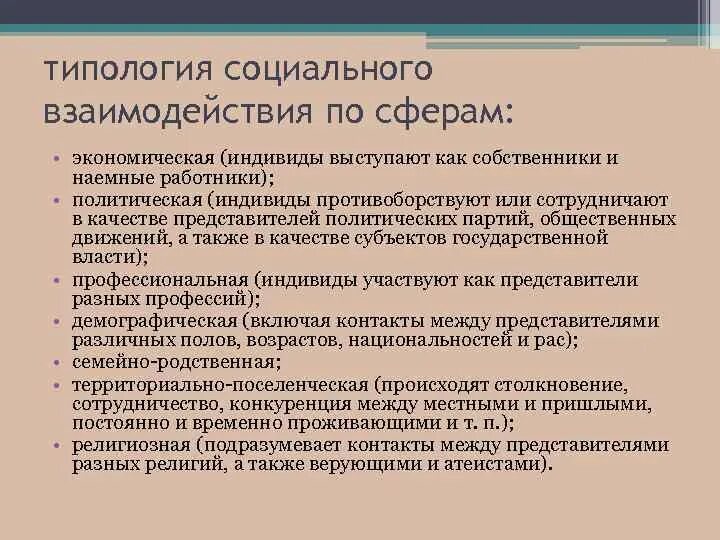 типология социального взаимодействия по сферам:

• экономическая (индивиды выступают как собственники и наемные работники);
• политическая (индивиды противоборствуют или сотрудничают в качестве представителей политических партий, общественных движений, а также в качестве субъектов государственной власти);
• профессиональная (индивиды участвуют как представители разных профессий);
• демографическая (включая контакты между представителями различных полов, возрастов, национальностей и рас);
• семейно-родственная;
• территориально-поселенческая (происходят столкновение, сотрудничество, конкуренция между местными и пришлыми, постоянно и временно проживающими и т. п.);
• религиозная (подразумевает контакты между представителями разных религий, а также верующими и атеистами).